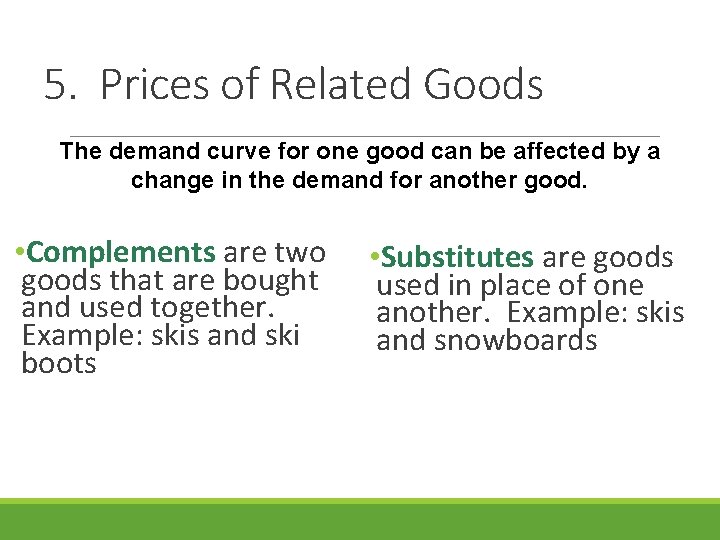 5. Prices of Related Goods

The demand curve for one good can be affected by a change in the demand for another good.

•Complements are two goods that are bought and used together. Example: skis and ski boots

•Substitutes are goods used in place of one another. Example: skis and snowboards